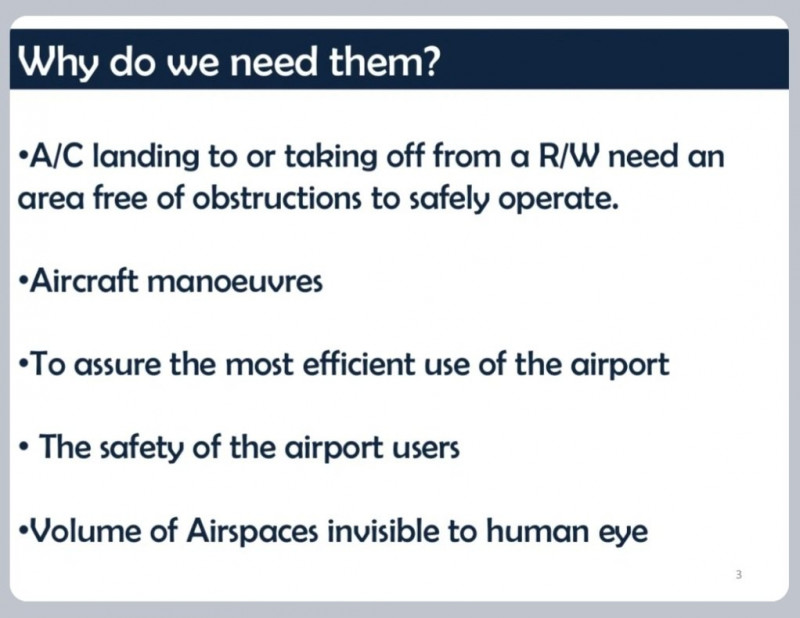 Why do we need them?

•A/C landing to or taking off from a R/W need an area free of obstructions to safely operate.

•Aircraft manoeuvres

•To assure the most efficient use of the airport

• The safety of the airport users

•Volume of Airspaces invisible to human eye

3